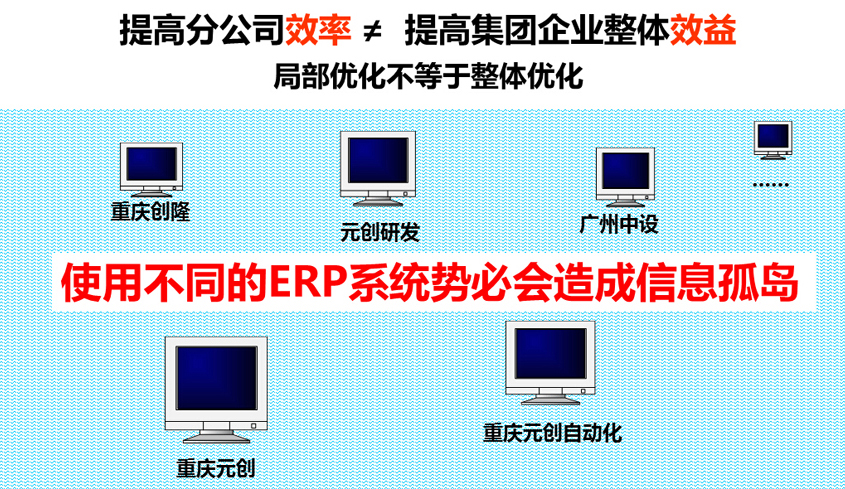 提高分公司效率 ≠ 提高集团企业整体效益
局部优化不等于整体优化

重庆创隆
元创研发
广州中设
……

使用不同的ERP系统势必会造成信息孤岛

重庆元创
重庆元创自动化